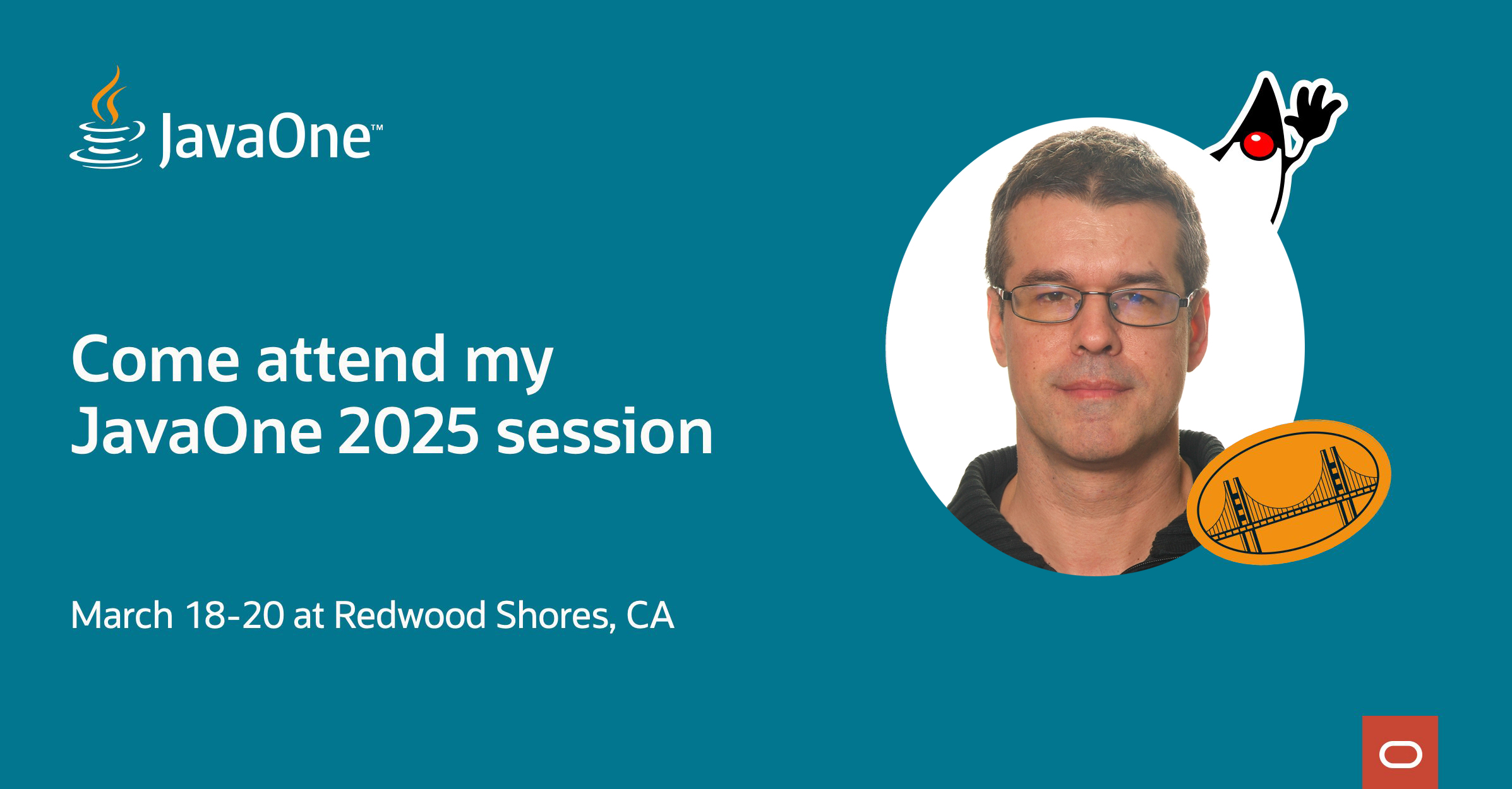 JavaOne™

Come attend my JavaOne 2025 session

March 18-20 at Redwood Shores, CA